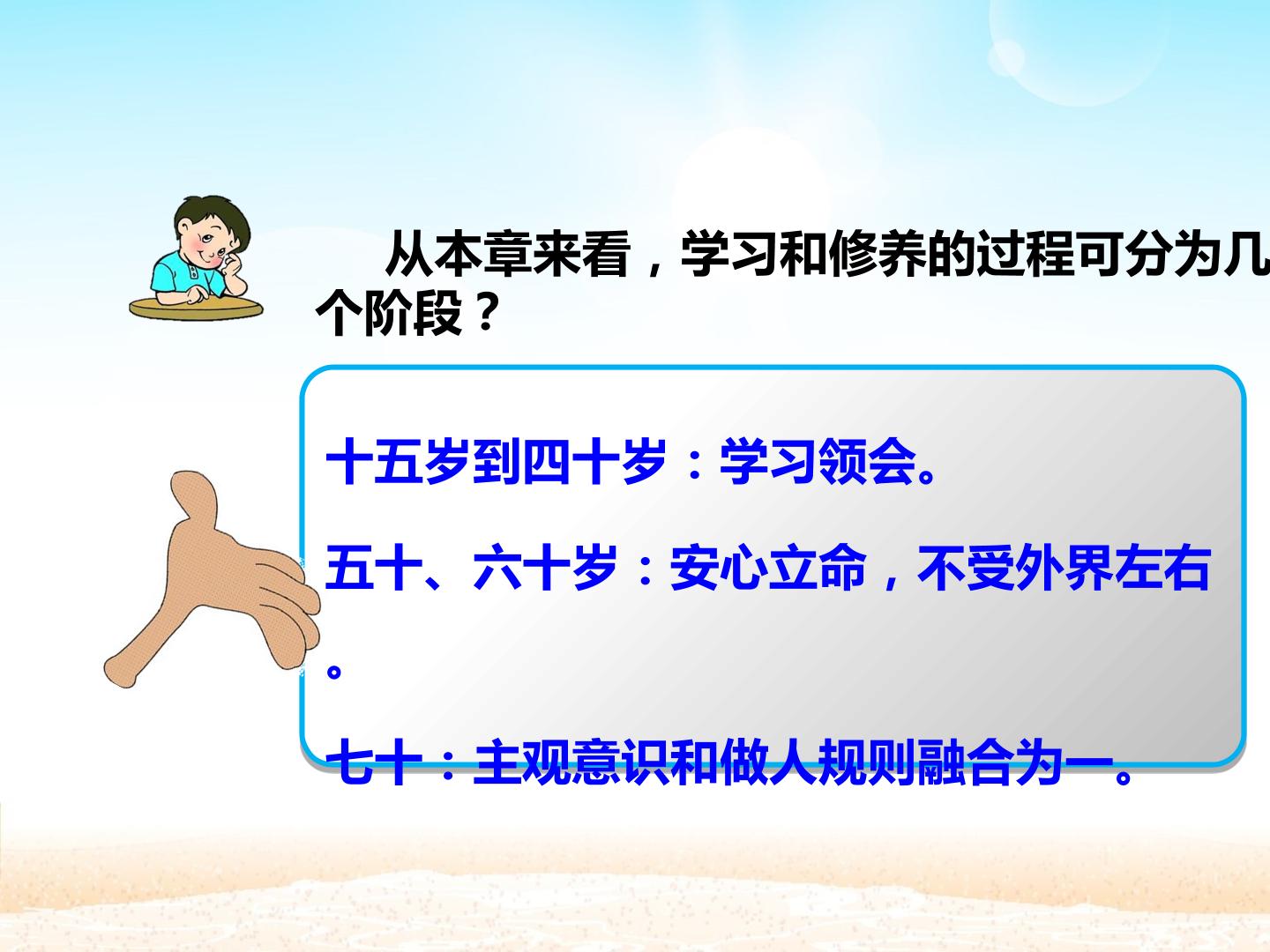 从本章来看，学习和修养的过程可分为几个阶段？

十五岁到四十岁：学习领会。

五十、六十岁：安心立命，不受外界左右。

七十：主观意识和做人规则融合为一。